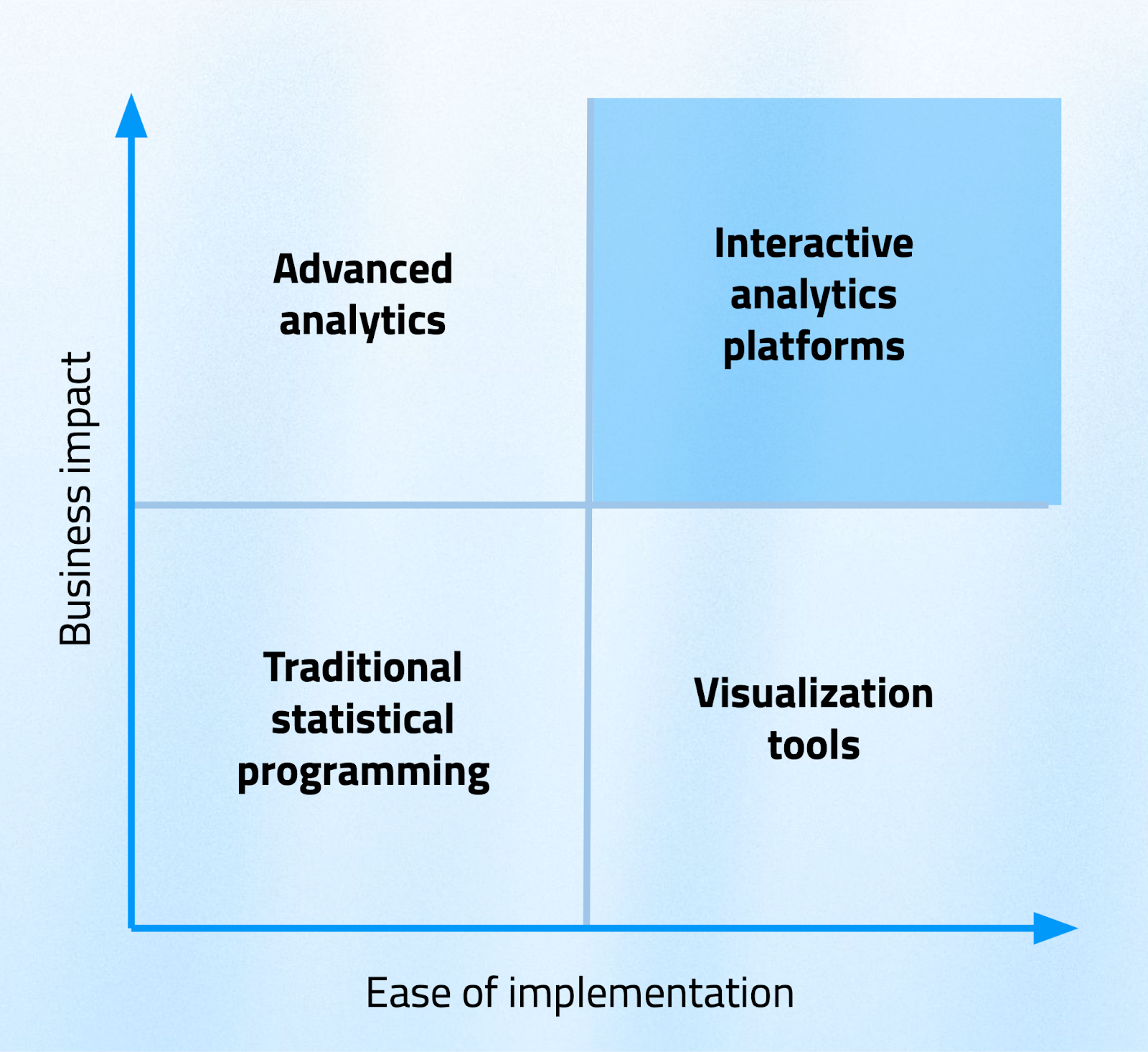 Business impact

Advanced analytics

Interactive analytics platforms

Traditional statistical programming

Visualization tools

Ease of implementation